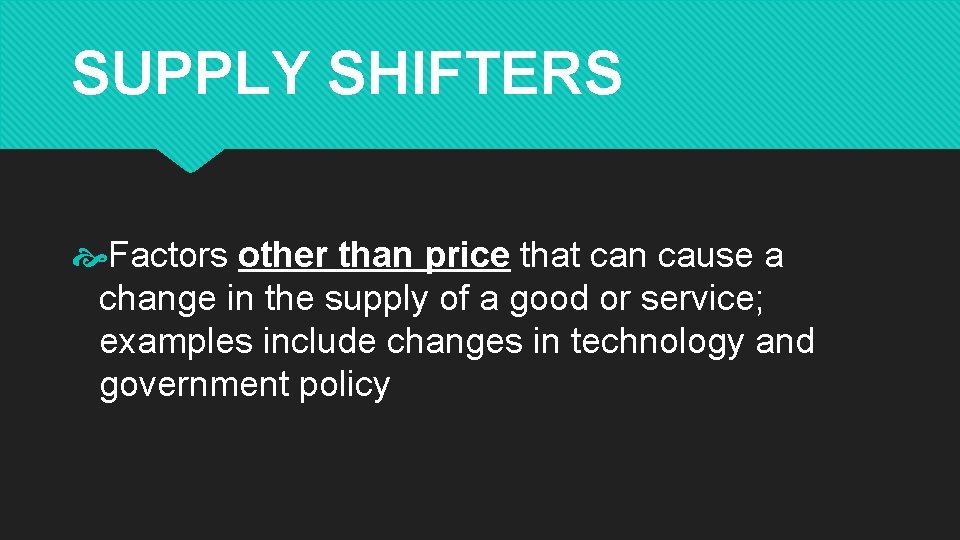 SUPPLY SHIFTERS

Factors other than price that can cause a change in the supply of a good or service; examples include changes in technology and government policy